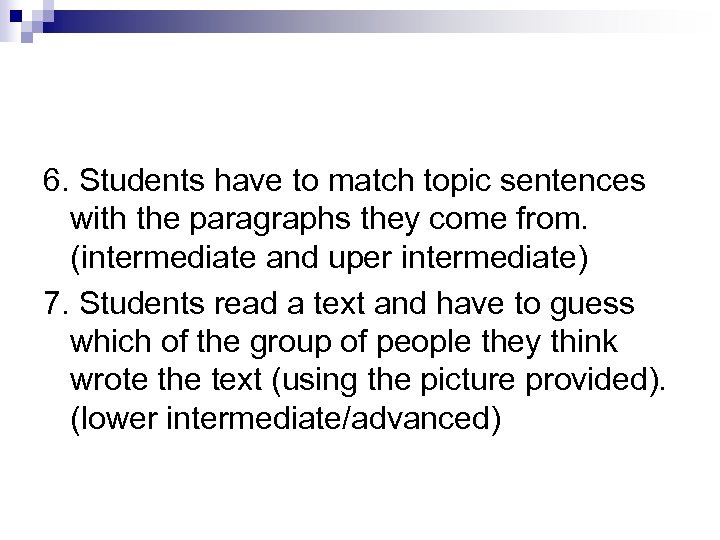 6. Students have to match topic sentences with the paragraphs they come from. (intermediate and uper intermediate)

7. Students read a text and have to guess which of the group of people they think wrote the text (using the picture provided). (lower intermediate/advanced)